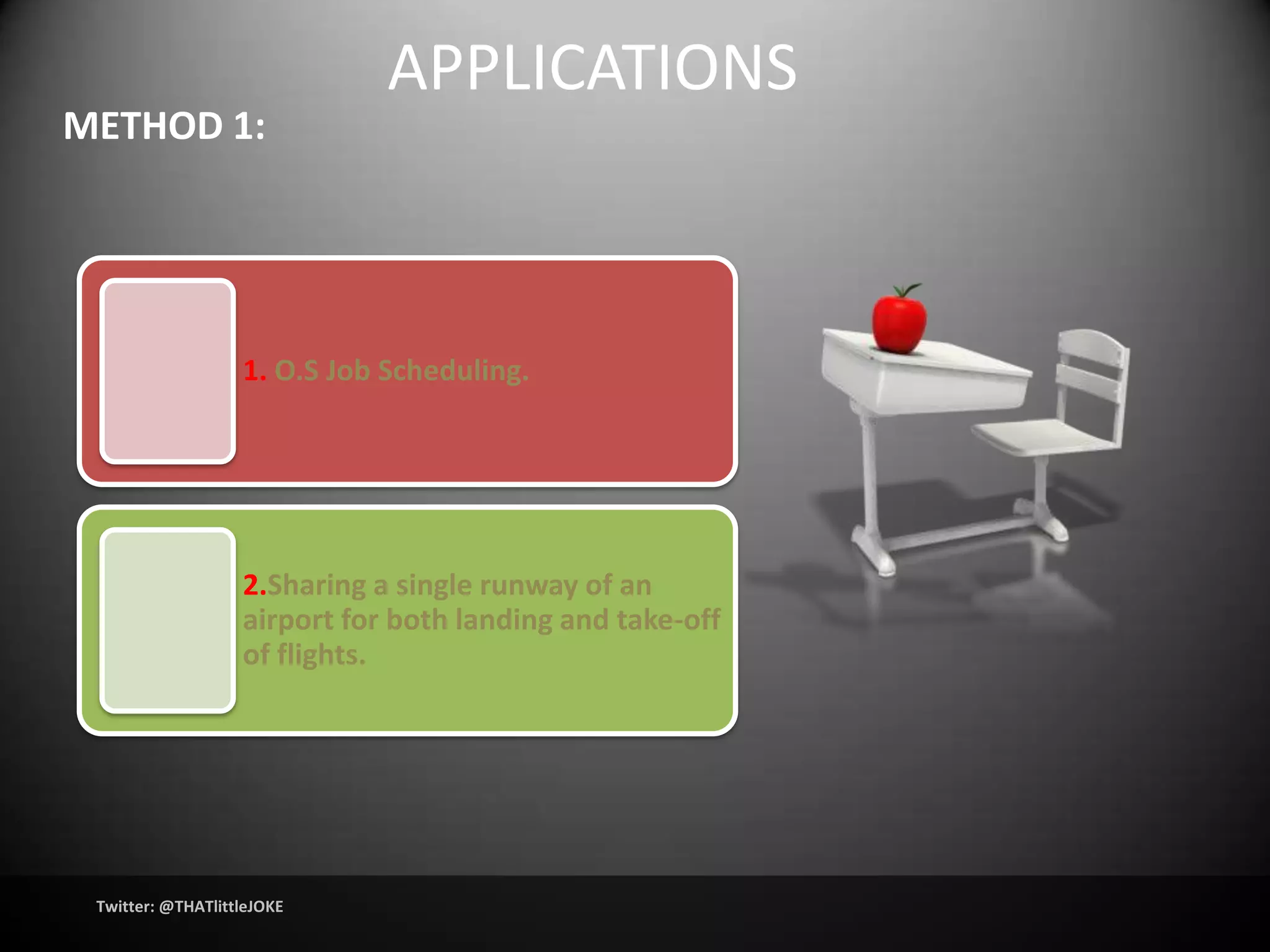 APPLICATIONS

METHOD 1:

1. O.S Job Scheduling.

2.Sharing a single runway of an airport for both landing and take-off of flights.

Twitter: @THATlittleJOKE